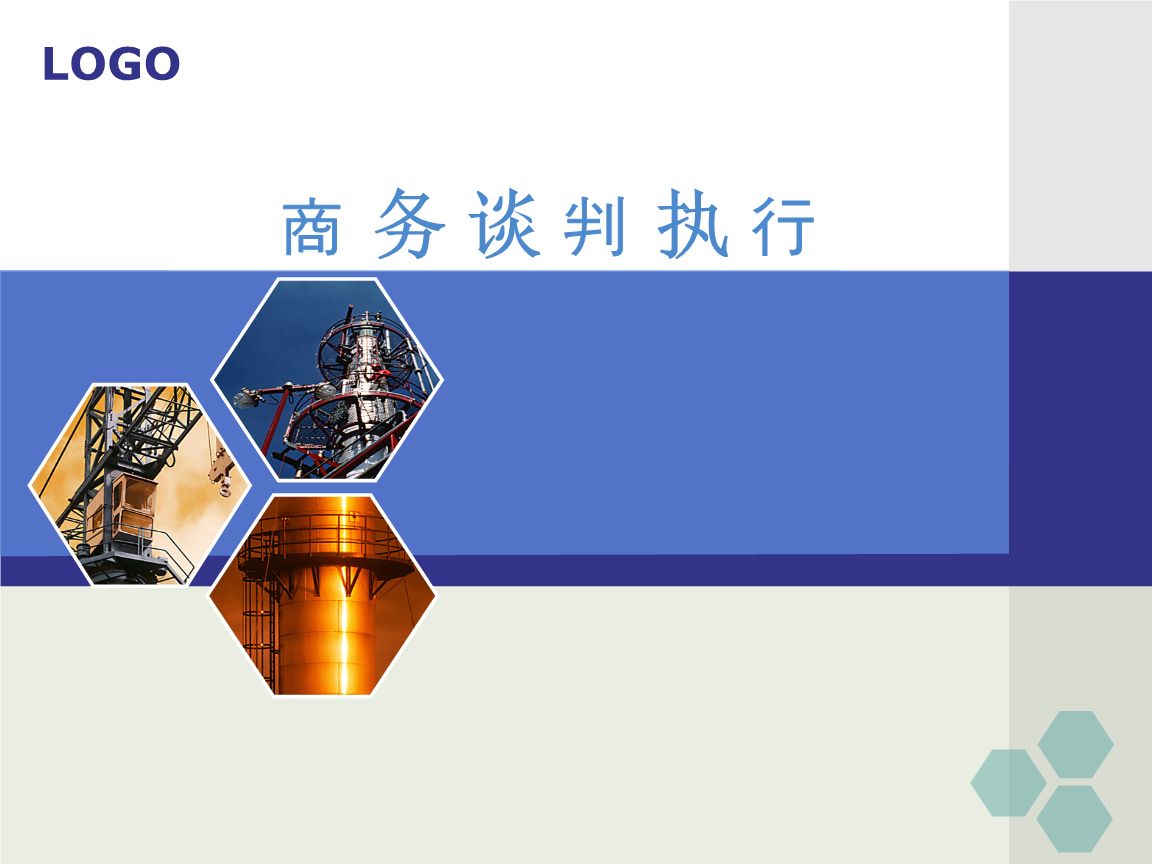 LOGO

商务谈判执行